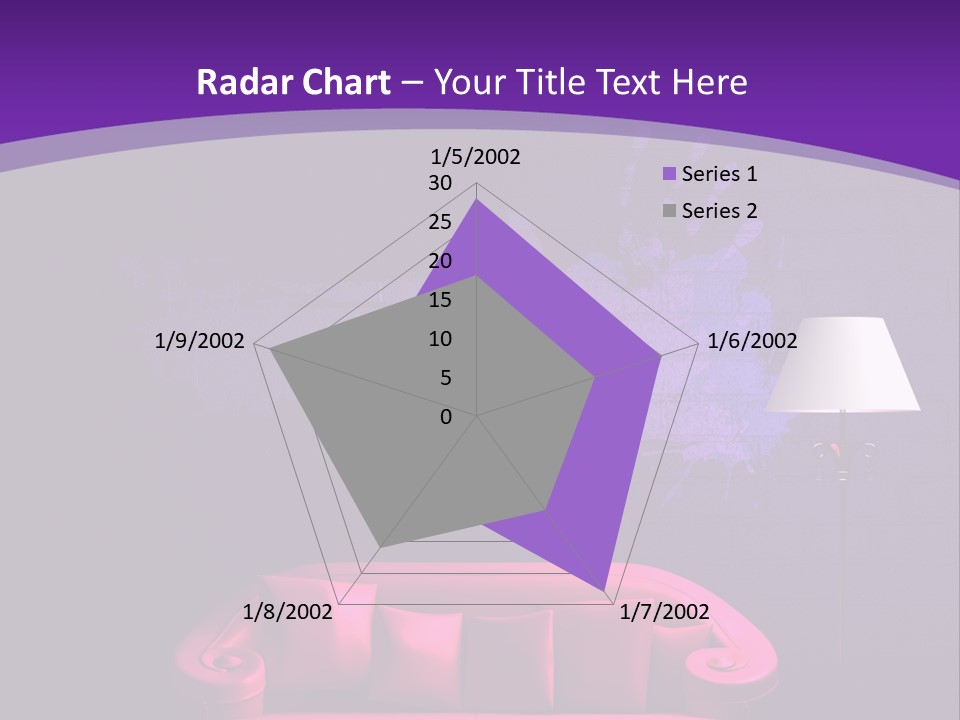 Radar Chart – Your Title Text Here

1/5/2002
30
25
20
15
10
5
0
1/6/2002
1/7/2002
1/8/2002
1/9/2002

Series 1
Series 2